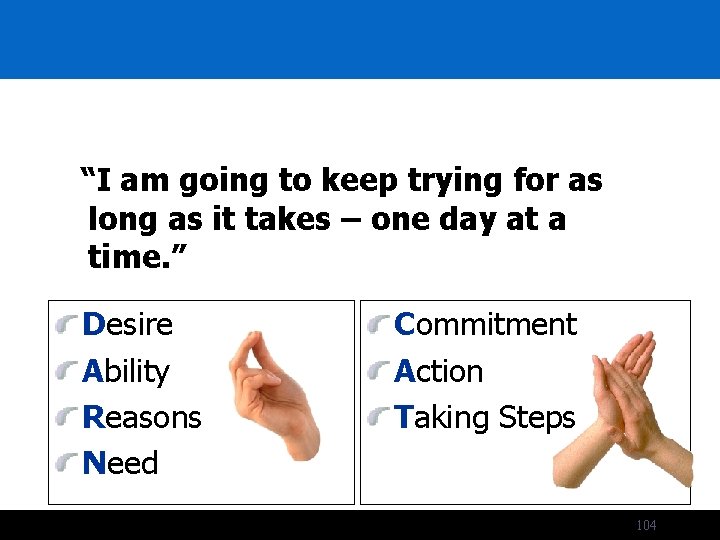 “I am going to keep trying for as long as it takes – one day at a time.”

Desire
Ability
Reasons
Need

Commitment
Action
Taking Steps

104